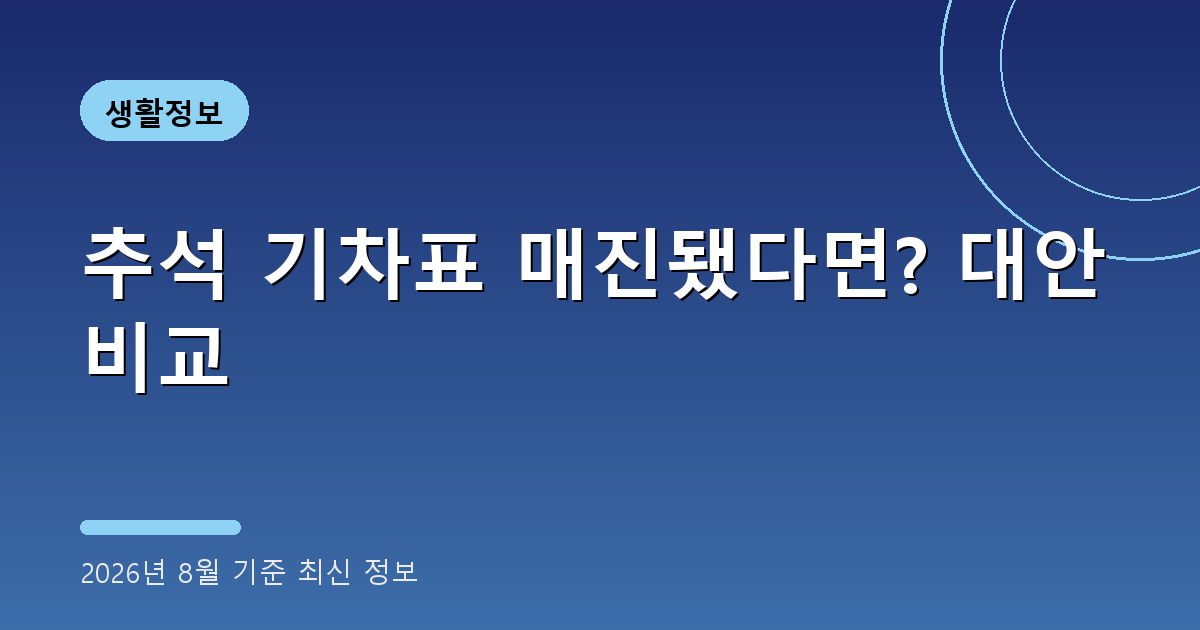 생활정보

추석 기차표 매진됐다면? 대안 비교

2026년 8월 기준 최신 정보